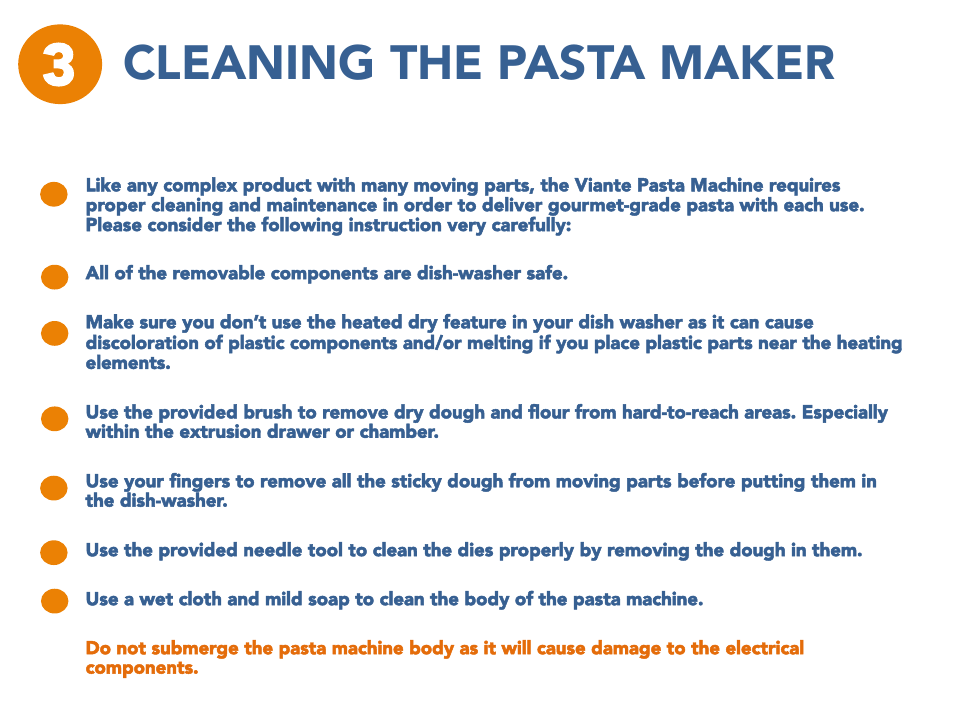 3 CLEANING THE PASTA MAKER

Like any complex product with many moving parts, the Viante Pasta Machine requires proper cleaning and maintenance in order to deliver gourmet-grade pasta with each use. Please consider the following instruction very carefully:

All of the removable components are dish-washer safe.

Make sure you don't use the heated dry feature in your dish washer as it can cause discoloration of plastic components and/or melting if you place plastic parts near the heating elements.

Use the provided brush to remove dry dough and flour from hard-to-reach areas. Especially within the extrusion drawer or chamber.

Use your fingers to remove all the sticky dough from moving parts before putting them in the dish-washer.

Use the provided needle tool to clean the dies properly by removing the dough in them.

Use a wet cloth and mild soap to clean the body of the pasta machine.

Do not submerge the pasta machine body as it will cause damage to the electrical components.